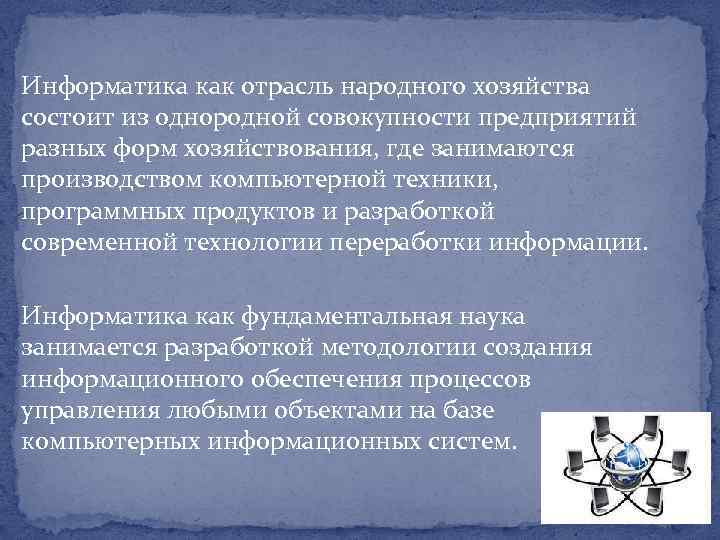 Информатика как отрасль народного хозяйства состоит из однородной совокупности предприятий разных форм хозяйствования, где занимаются производством компьютерной техники, программных продуктов и разработкой современной технологии переработки информации.

Информатика как фундаментальная наука занимается разработкой методологии создания информационного обеспечения процессов управления любыми объектами на базе компьютерных информационных систем.